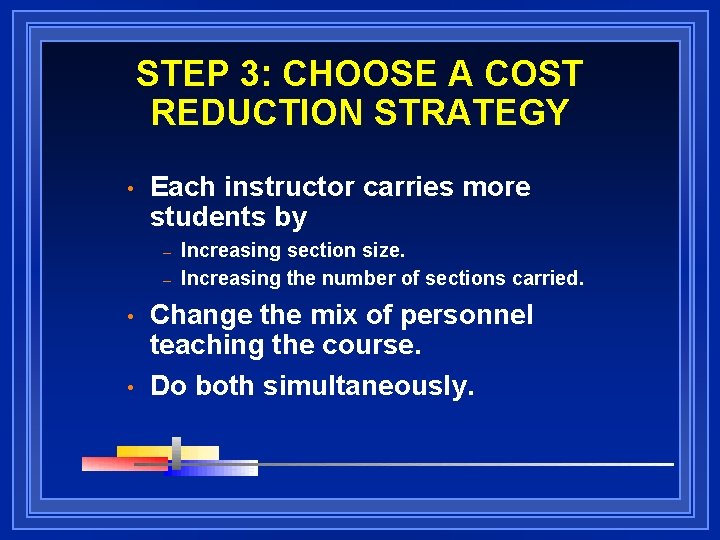 STEP 3: CHOOSE A COST REDUCTION STRATEGY

• Each instructor carries more students by
  – Increasing section size.
  – Increasing the number of sections carried.
• Change the mix of personnel teaching the course.
• Do both simultaneously.